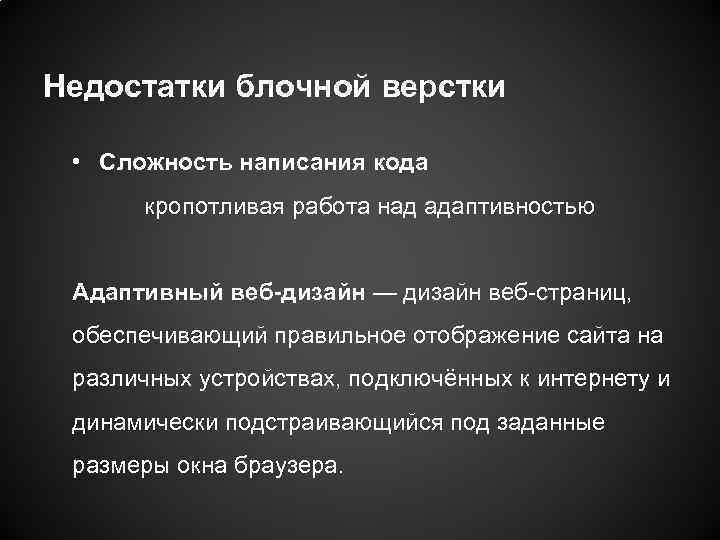 Недостатки блочной верстки

• Сложность написания кода

кропотливая работа над адаптивностью

Адаптивный веб-дизайн — дизайн веб-страниц, обеспечивающий правильное отображение сайта на различных устройствах, подключённых к интернету и динамически подстраивающийся под заданные размеры окна браузера.